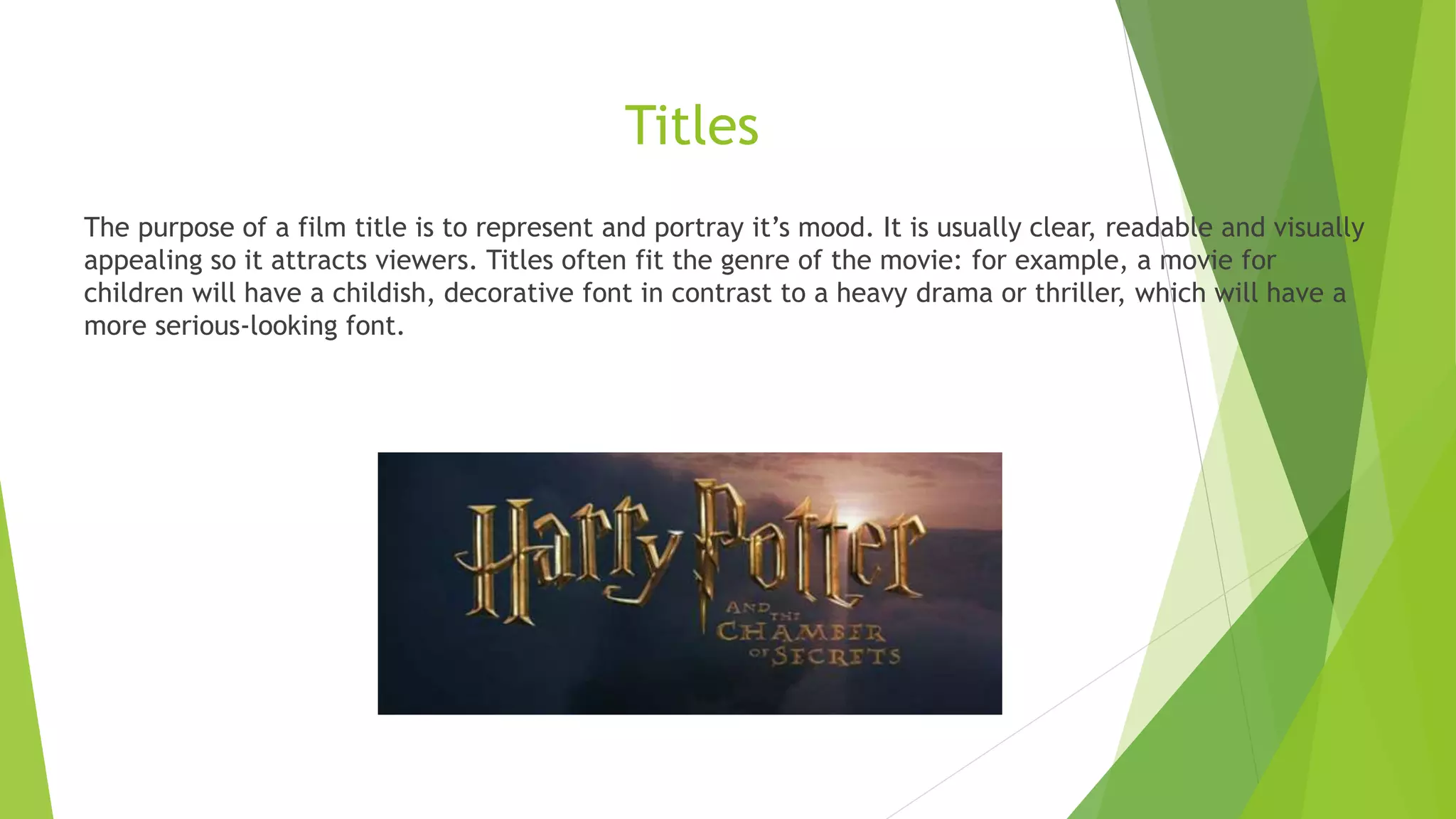 Titles

The purpose of a film title is to represent and portray it’s mood. It is usually clear, readable and visually appealing so it attracts viewers. Titles often fit the genre of the movie: for example, a movie for children will have a childish, decorative font in contrast to a heavy drama or thriller, which will have a more serious-looking font.

Harry Potter
AND THE
CHAMBER
OF SECRETS